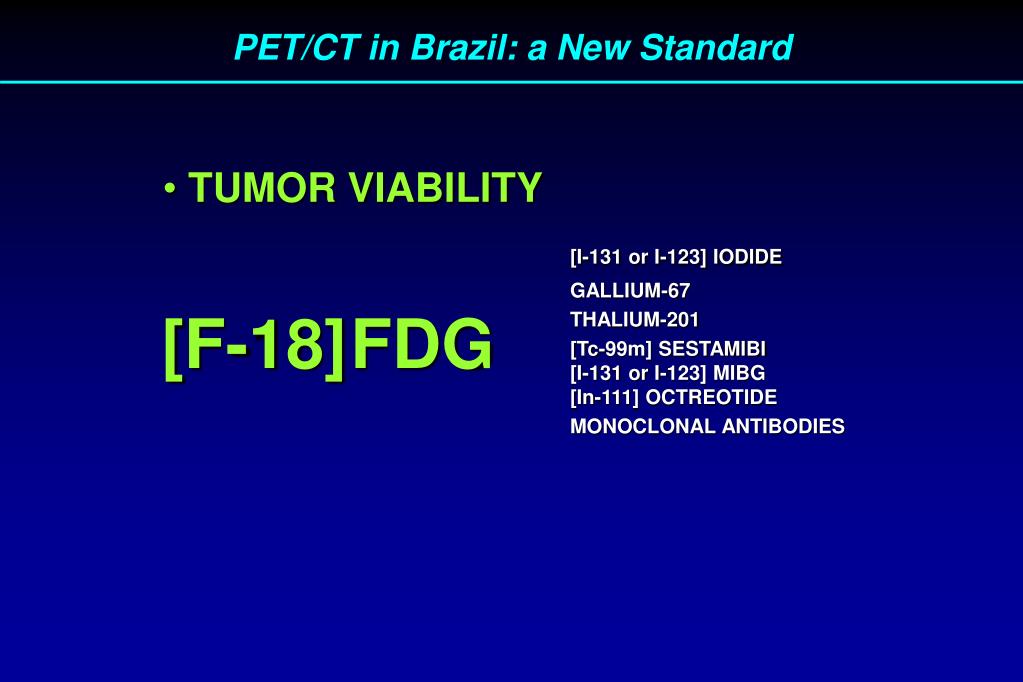 PET/CT in Brazil: a New Standard

• TUMOR VIABILITY

[F-18]FDG

[I-131 or I-123] IODIDE
GALLIUM-67
THALIUM-201
[Tc-99m] SESTAMIBI
[I-131 or I-123] MIBG
[In-111] OCTREOTIDE
MONOCLONAL ANTIBODIES